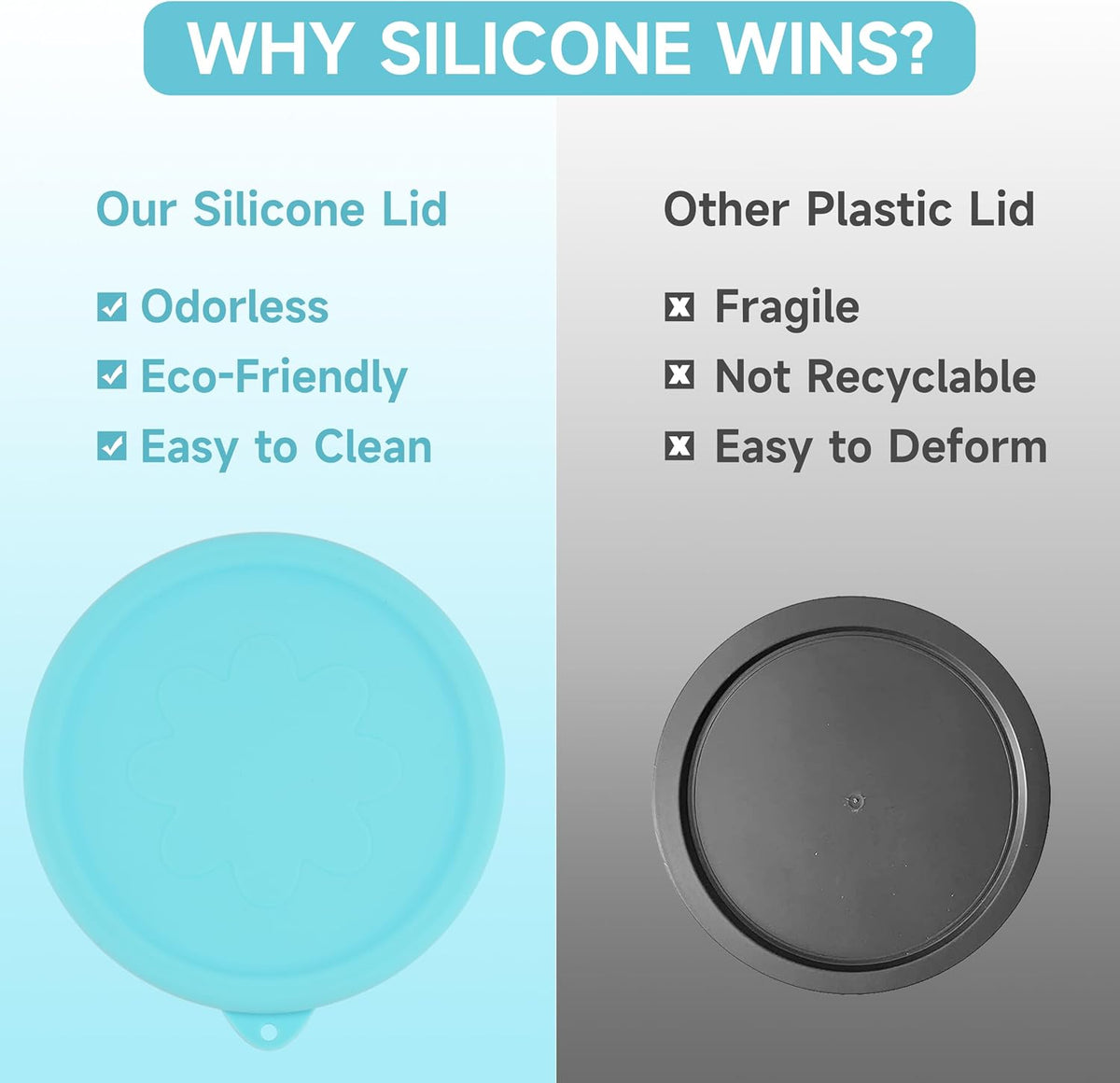 WHY SILICONE WINS?

Our Silicone Lid

☑ Odorless
☑ Eco-Friendly
☑ Easy to Clean

Other Plastic Lid

☒ Fragile
☒ Not Recyclable
☒ Easy to Deform